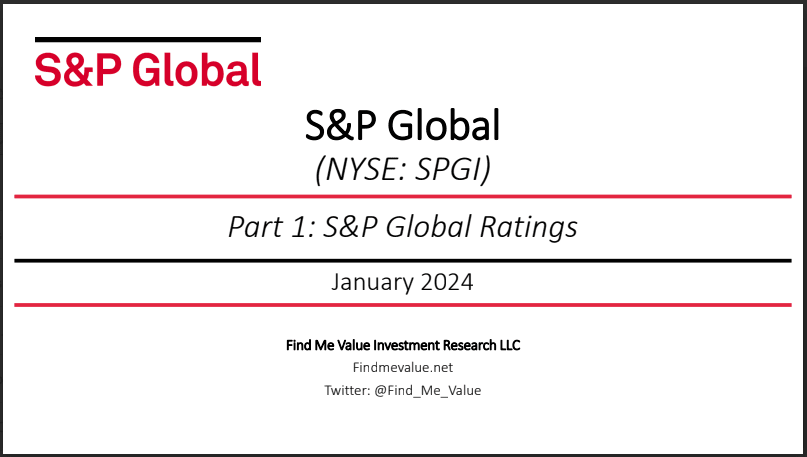 S&P Global

S&P Global
(NYSE: SPGI)

Part 1: S&P Global Ratings

January 2024

Find Me Value Investment Research LLC
Findmevalue.net
Twitter: @Find_Me_Value